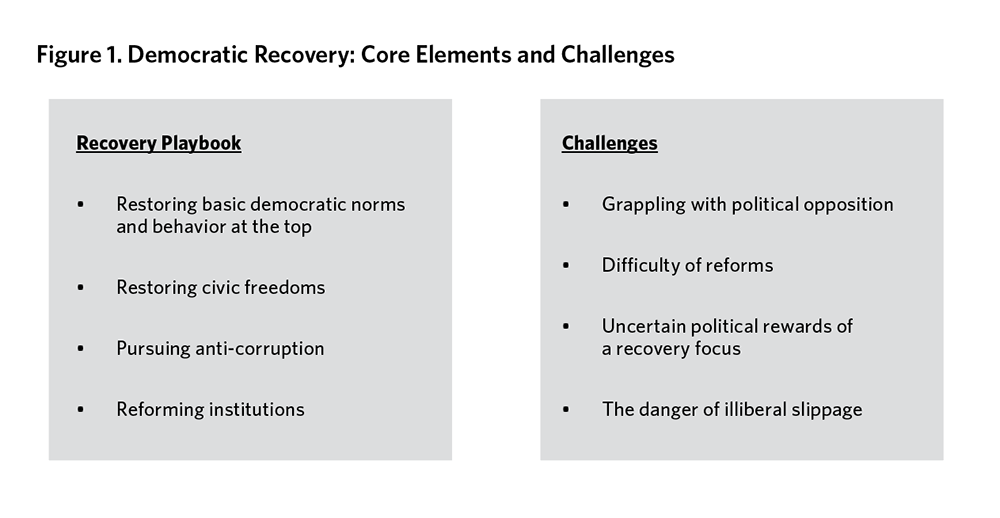 Figure 1. Democratic Recovery: Core Elements and Challenges

Recovery Playbook

• Restoring basic democratic norms and behavior at the top

• Restoring civic freedoms

• Pursuing anti-corruption

• Reforming institutions

Challenges

• Grappling with political opposition

• Difficulty of reforms

• Uncertain political rewards of a recovery focus

• The danger of illiberal slippage